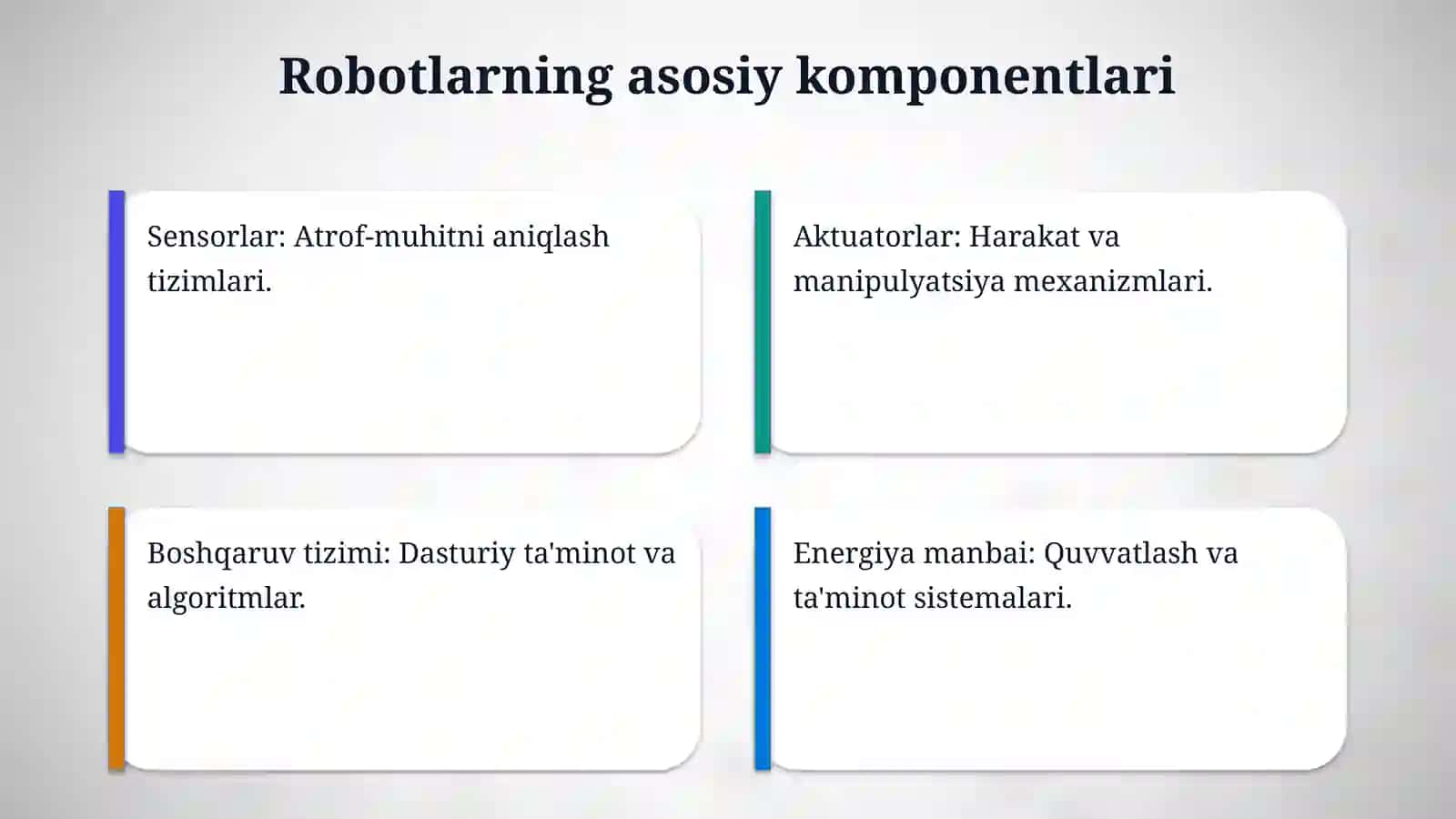 Robotlarning asosiy komponentlari

Sensorlar: Atrof-muhitni aniqlash tizimlari.

Aktuatorlar: Harakat va manipulyatsiya mexanizmlari.

Boshqaruv tizimi: Dasturiy ta'minot va algoritmlar.

Energiya manbai: Quvvatlash va ta'minot sistemalari.